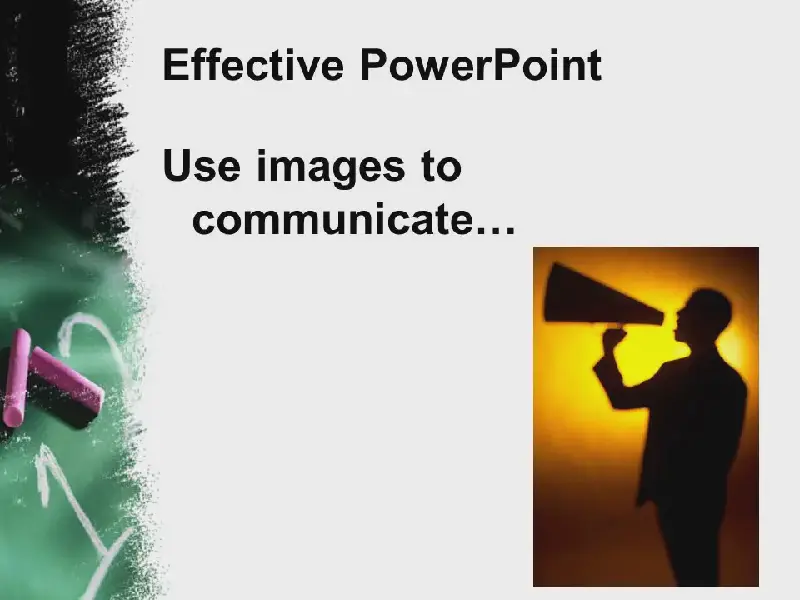 Effective PowerPoint

Use images to communicate…